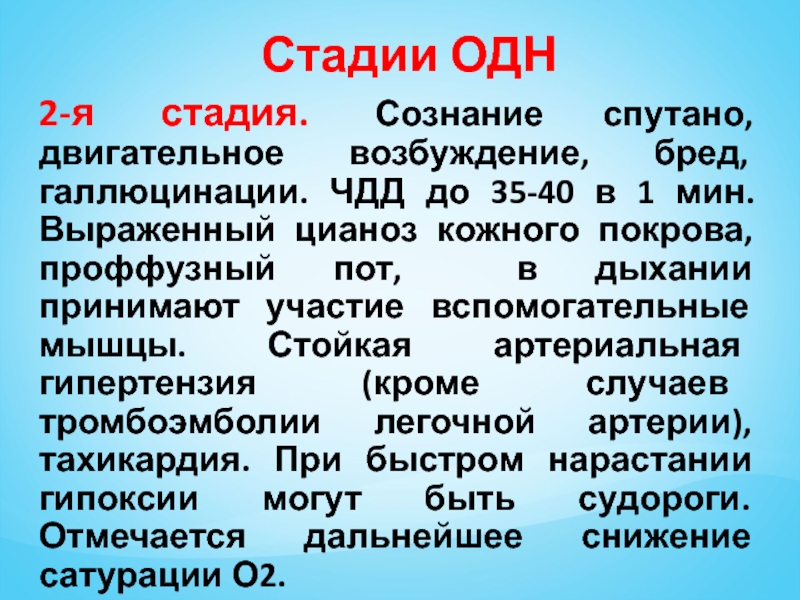 Стадии ОДН

2-я стадия. Сознание спутано, двигательное возбуждение, бред, галлюцинации. ЧДД до 35-40 в 1 мин. Выраженный цианоз кожного покрова, проффузный пот, в дыхании принимают участие вспомогательные мышцы. Стойкая артериальная гипертензия (кроме случаев тромбоэмболии легочной артерии), тахикардия. При быстром нарастании гипоксии могут быть судороги. Отмечается дальнейшее снижение сатурации О2.